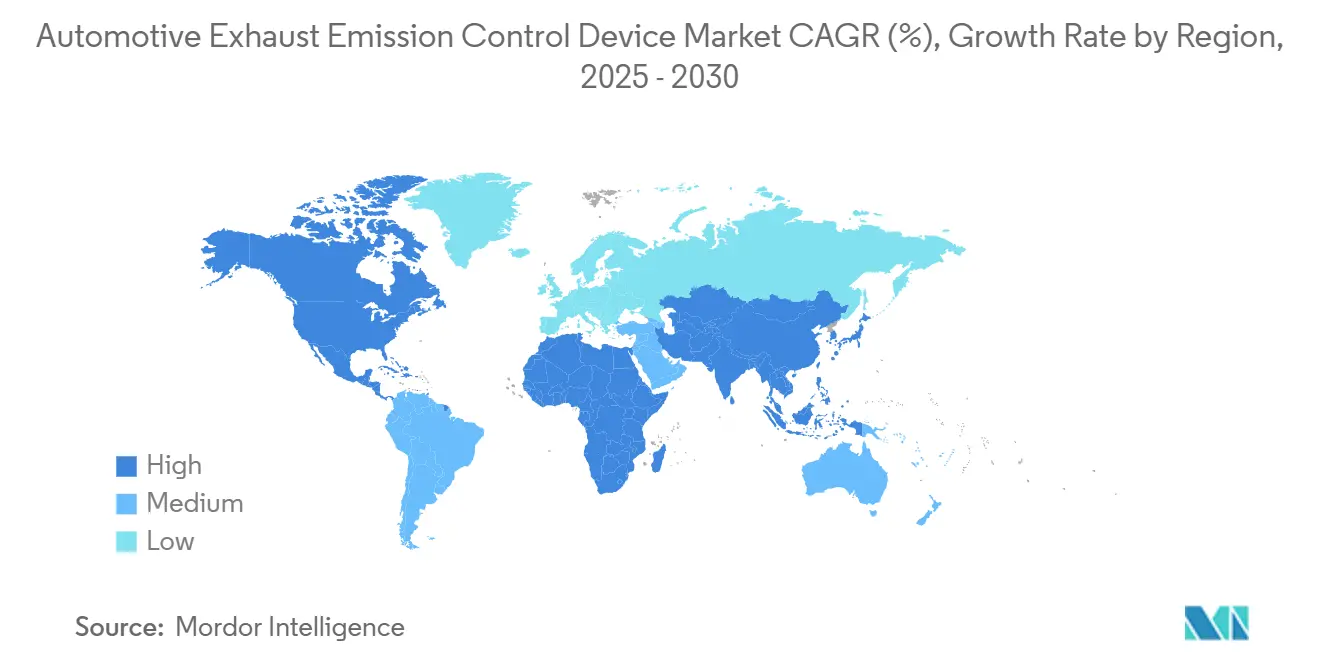 Automotive Exhaust Emission Control Device Market CAGR (%), Growth Rate by Region, 2025 - 2030

High
Medium
Low

Source: Mordor Intelligence